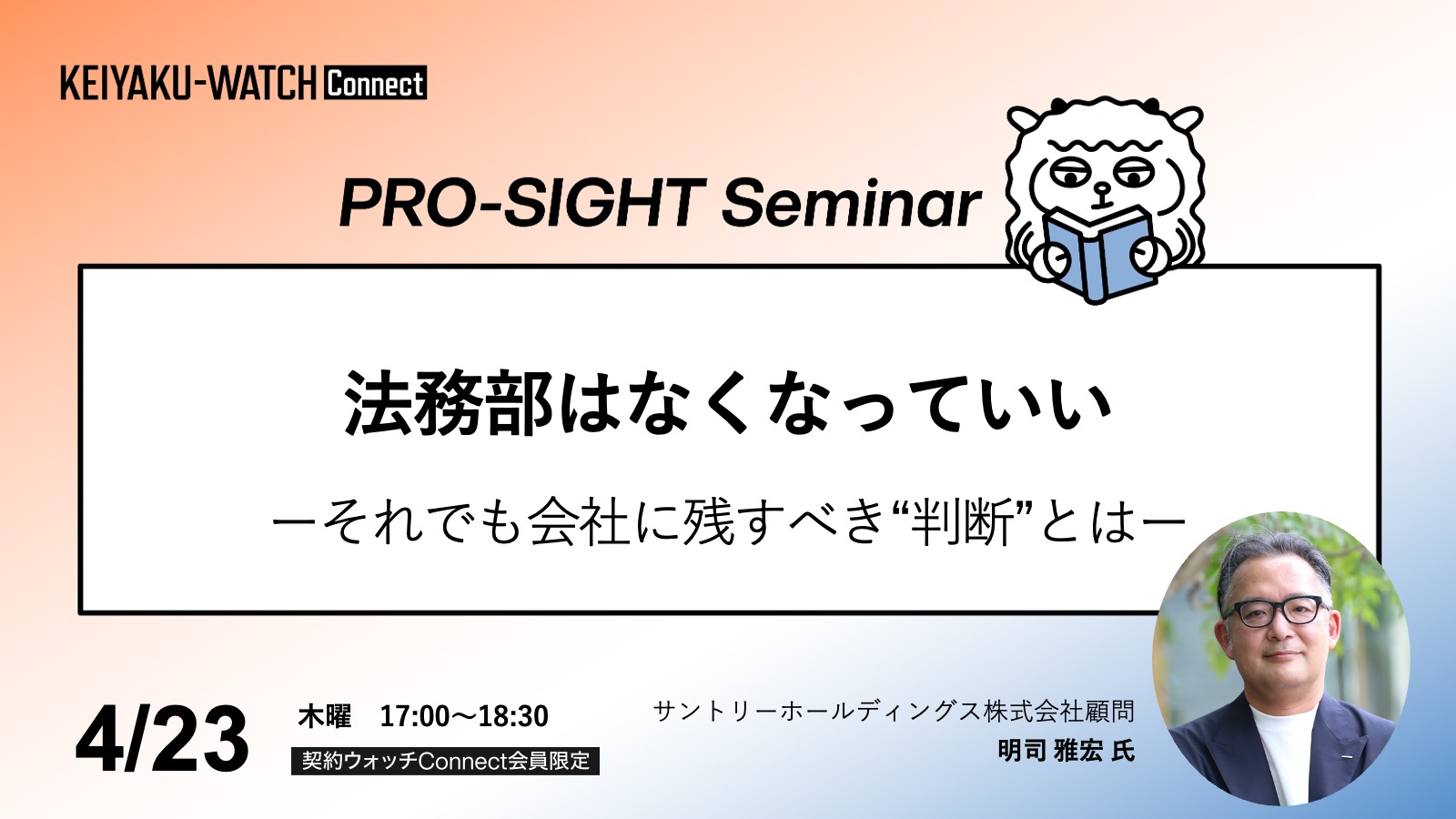 KEIYAKU-WATCH Connect

PRO-SIGHT Seminar

法務部はなくなっていい

ーそれでも会社に残すべき“判断”とはー

4/23 木曜 17:00〜18:30

契約ウォッチConnect会員限定

サントリーホールディングス株式会社顧問

明司 雅宏 氏